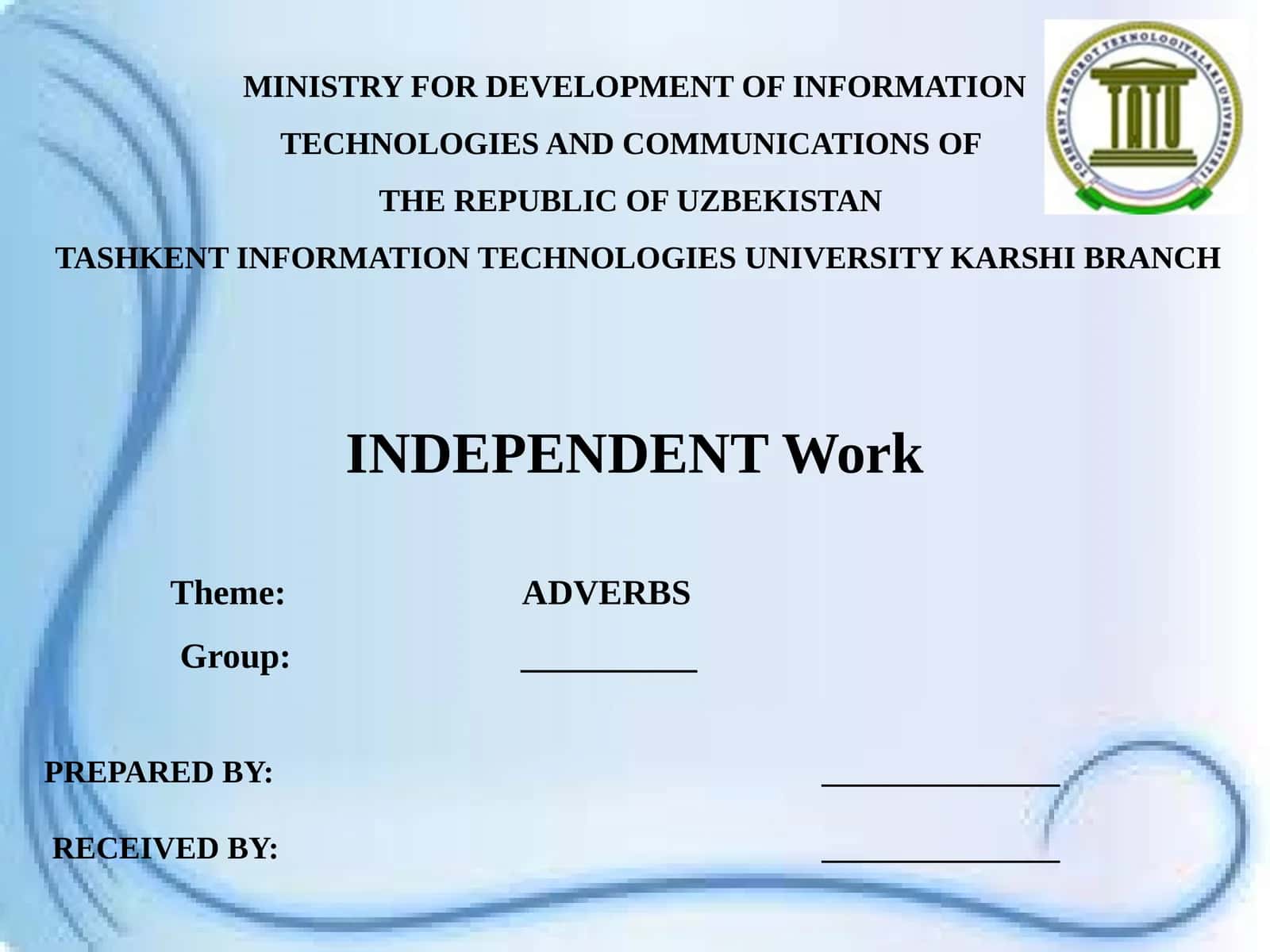 MINISTRY FOR DEVELOPMENT OF INFORMATION TECHNOLOGIES AND COMMUNICATIONS OF THE REPUBLIC OF UZBEKISTAN

TASHKENT INFORMATION TECHNOLOGIES UNIVERSITY KARSHI BRANCH

TOSHKENT AXBOROT TEXNOLOGIYALARI UNIVERSITETI

TATU

INDEPENDENT Work

Theme: ADVERBS

Group: __________

PREPARED BY: ______________

RECEIVED BY: ______________